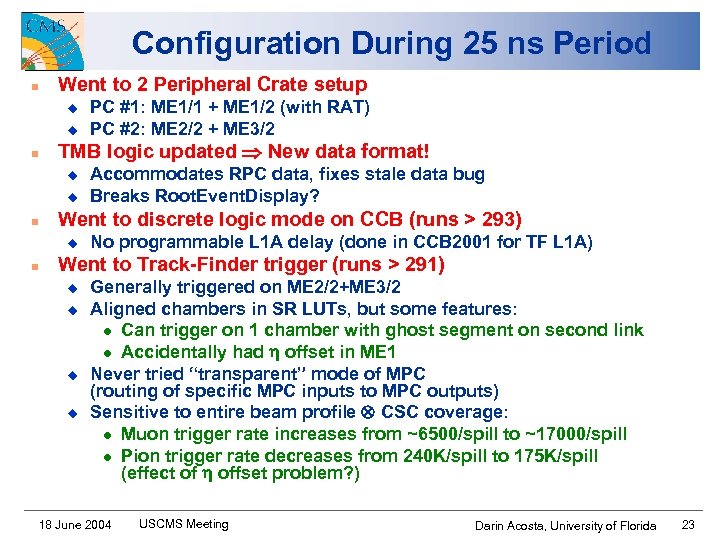 CMS

Configuration During 25 ns Period

- Went to 2 Peripheral Crate setup
  - PC #1: ME1/1 + ME1/2 (with RAT)
  - PC #2: ME2/2 + ME3/2
- TMB logic updated $\Rightarrow$ New data format!
  - Accommodates RPC data, fixes stale data bug
  - Breaks RootEventDisplay?
- Went to discrete logic mode on CCB (runs > 293)
  - No programmable L1A delay (done in CCB2001 for TF L1A)
- Went to Track-Finder trigger (runs > 291)
  - Generally triggered on ME2/2+ME3/2
  - Aligned chambers in SR LUTs, but some features:
    - Can trigger on 1 chamber with ghost segment on second link
    - Accidentally had $\eta$ offset in ME1
  - Never tried "transparent" mode of MPC (routing of specific MPC inputs to MPC outputs)
  - Sensitive to entire beam profile $\otimes$ CSC coverage:
    - Muon trigger rate increases from ~6500/spill to ~17000/spill
    - Pion trigger rate decreases from 240K/spill to 175K/spill (effect of $\eta$ offset problem?)

18 June 2004 USCMS Meeting Darin Acosta, University of Florida 23